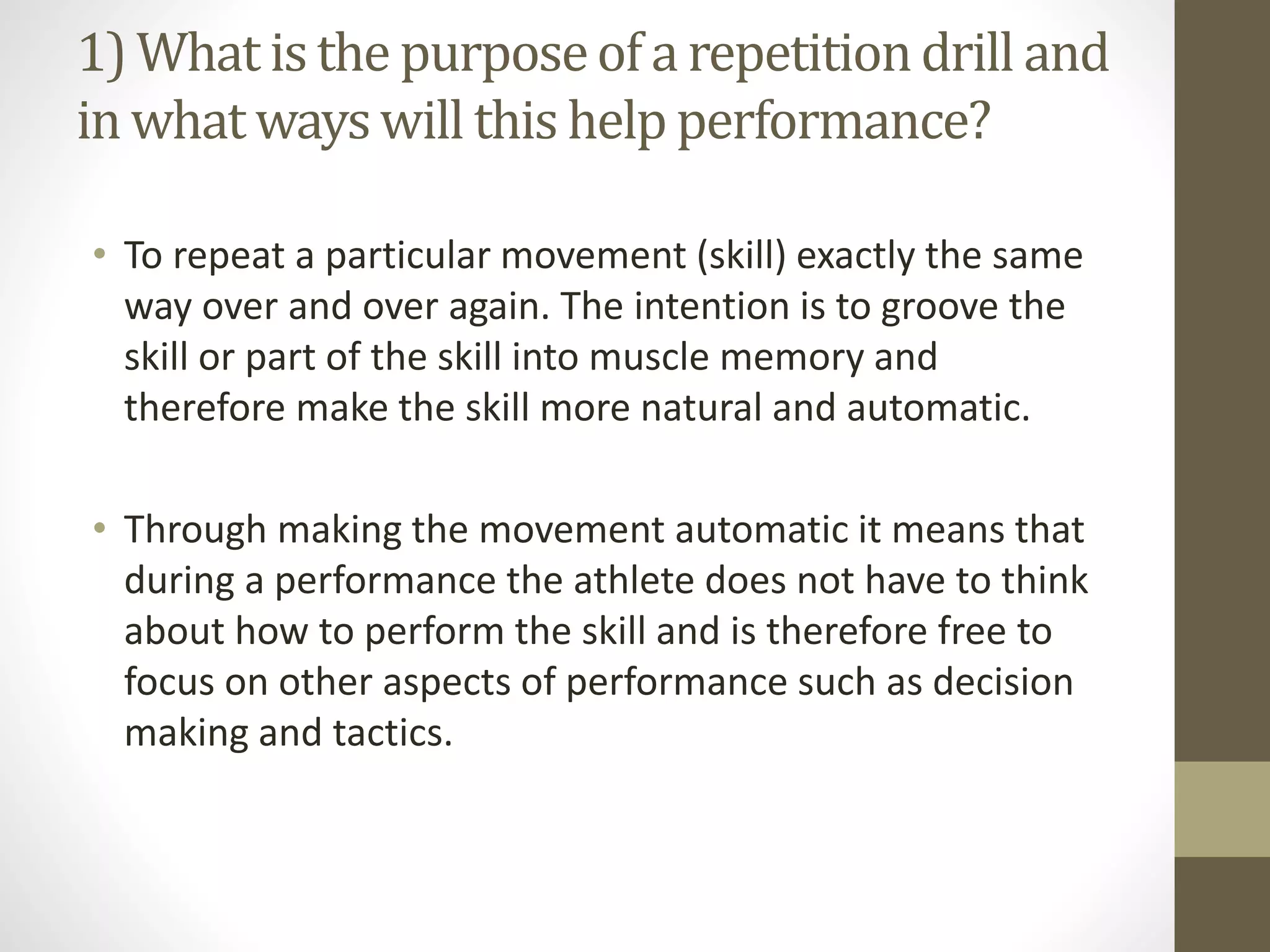 1) What is the purpose of a repetition drill and in what ways will this help performance?

• To repeat a particular movement (skill) exactly the same way over and over again. The intention is to groove the skill or part of the skill into muscle memory and therefore make the skill more natural and automatic.

• Through making the movement automatic it means that during a performance the athlete does not have to think about how to perform the skill and is therefore free to focus on other aspects of performance such as decision making and tactics.